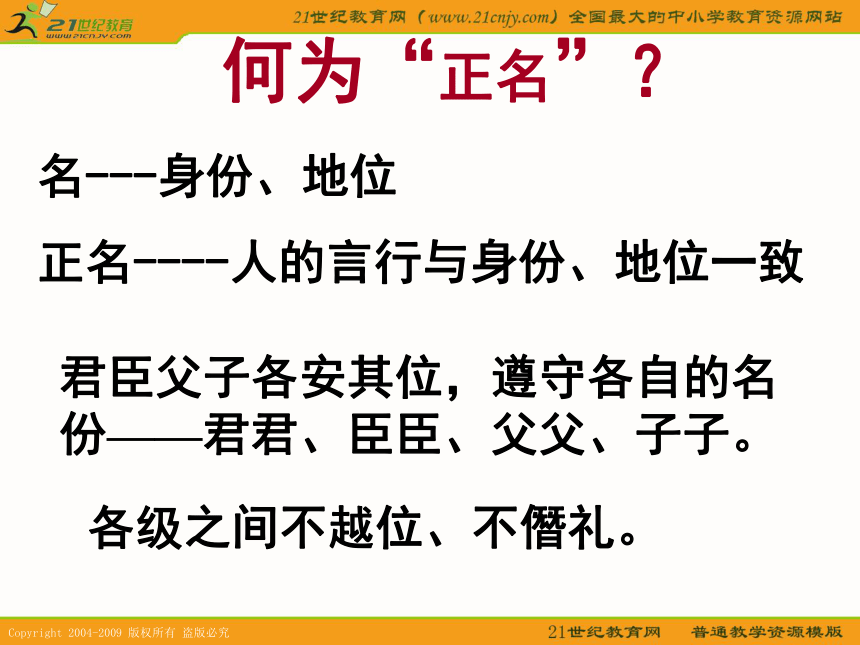 21世纪教育
www.21cnjy.com

21世纪教育网（www.21cnjy.com）全国最大的中小学教育资源网站

何为“正名”？

名---身份、地位

正名----人的言行与身份、地位一致

君臣父子各安其位，遵守各自的名份——君君、臣臣、父父、子子。

各级之间不越位、不僭礼。

Copyright 2004-2009 版权所有 盗版必究

21世纪教育网　普通教学资源模版